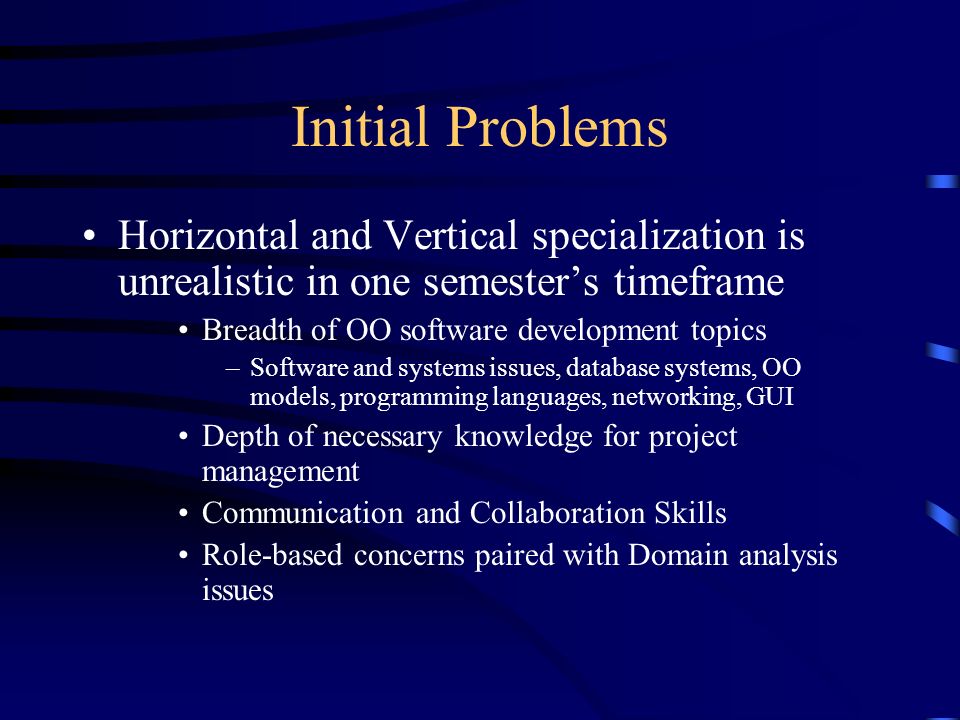 Initial Problems

• Horizontal and Vertical specialization is unrealistic in one semester’s timeframe

• Breadth of OO software development topics

– Software and systems issues, database systems, OO models, programming languages, networking, GUI

• Depth of necessary knowledge for project management

• Communication and Collaboration Skills

• Role-based concerns paired with Domain analysis issues